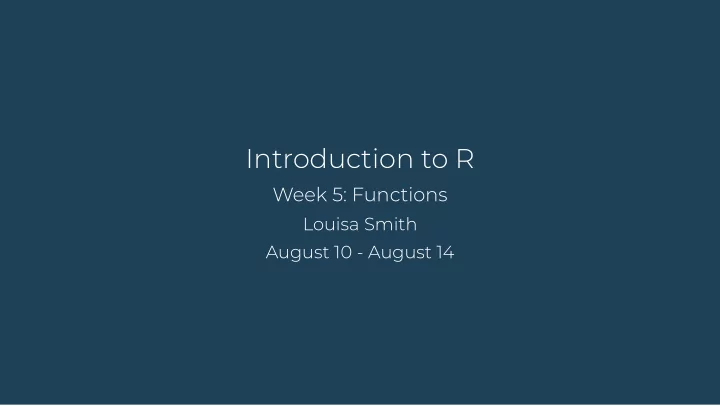 Introduction to R

Week 5: Functions

Louisa Smith

August 10 - August 14